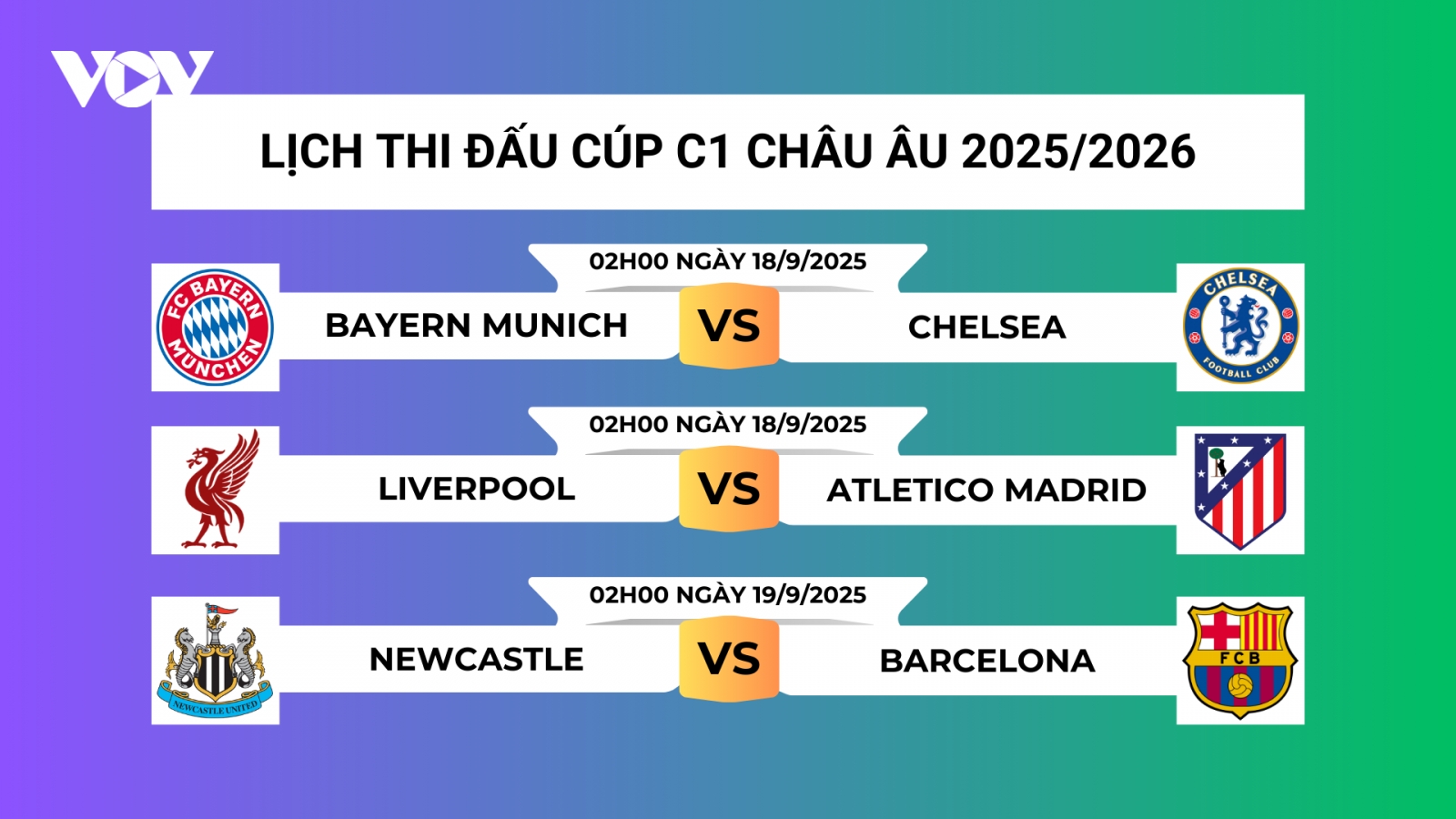 VOV

LỊCH THI ĐẤU CÚP C1 CHÂU ÂU 2025/2026

02H00 NGÀY 18/9/2025

FC BAYERN MÜNCHEN

BAYERN MUNICH VS CHELSEA

CHELSEA FOOTBALL CLUB

02H00 NGÀY 18/9/2025

LIVERPOOL VS ATLETICO MADRID

02H00 NGÀY 19/9/2025

NEWCASTLE UNITED

NEWCASTLE VS BARCELONA

FCB